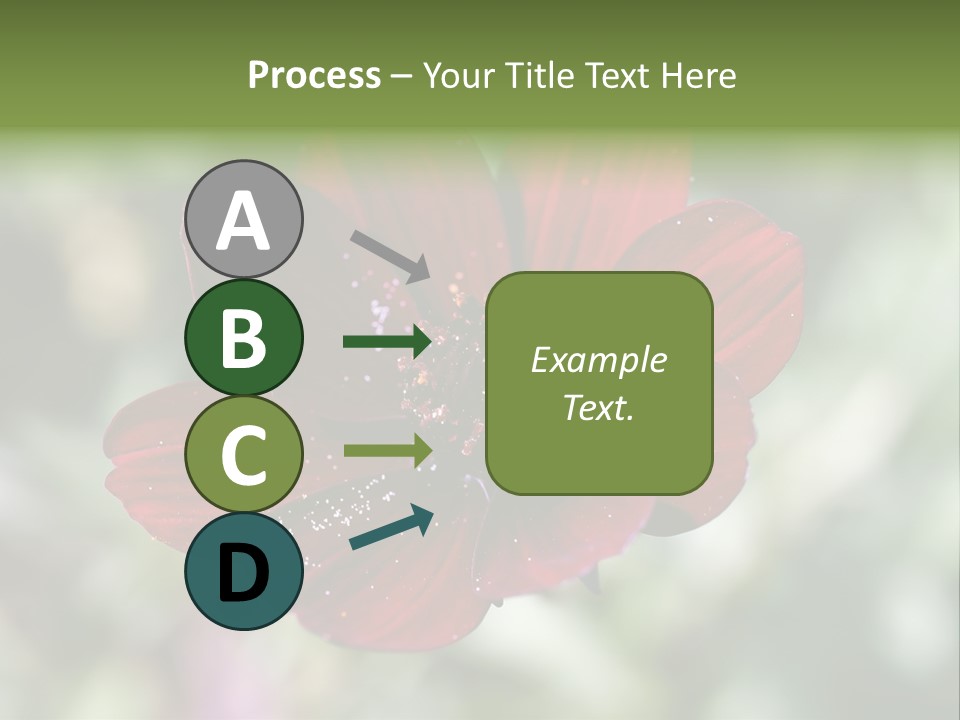 Process – Your Title Text Here

A

B

C

D

Example Text.